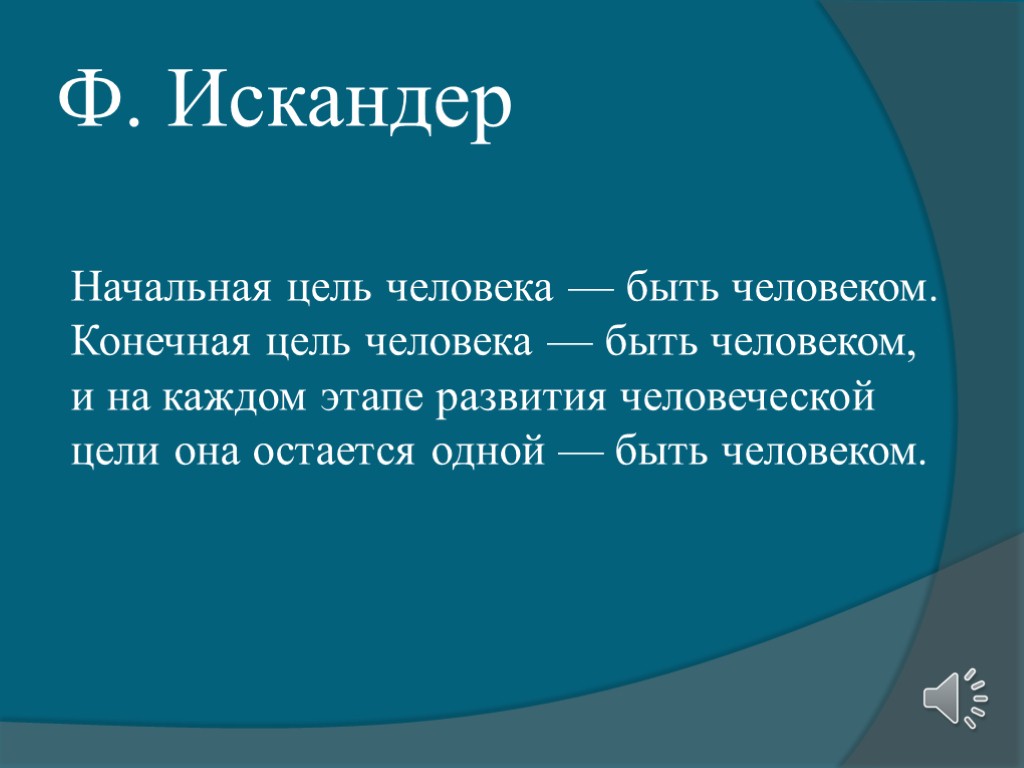 Ф. Искандер

Начальная цель человека — быть человеком. Конечная цель человека — быть человеком, и на каждом этапе развития человеческой цели она остается одной — быть человеком.